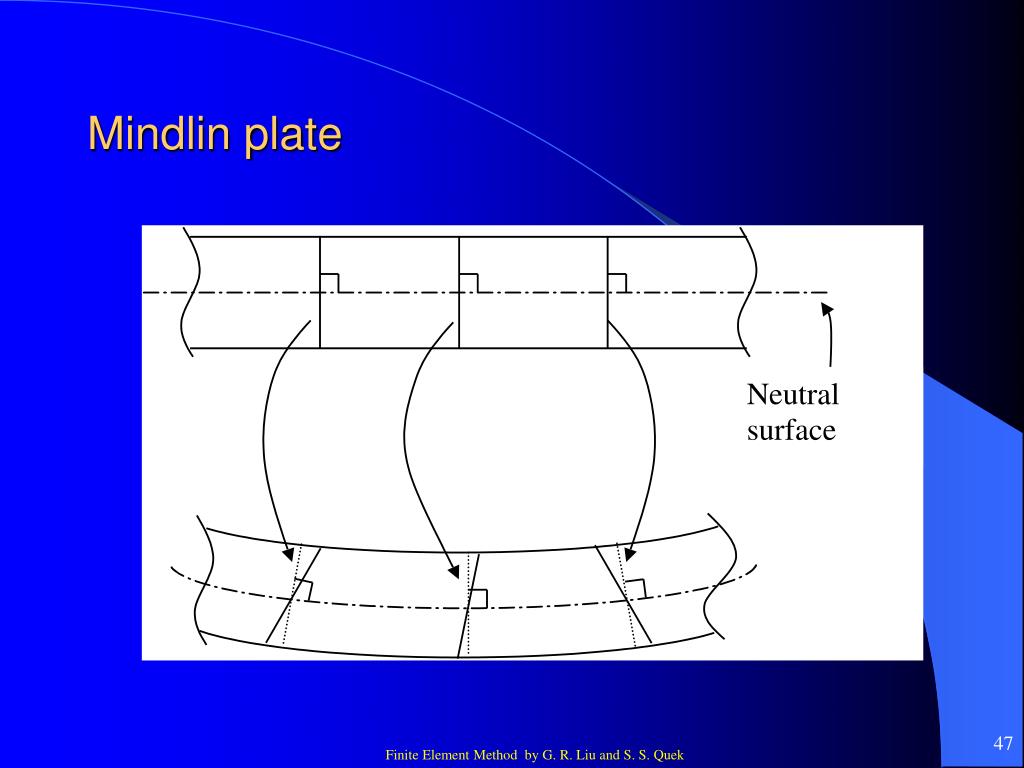 Mindlin plate

Neutral surface

Finite Element Method by G. R. Liu and S. S. Quek

47